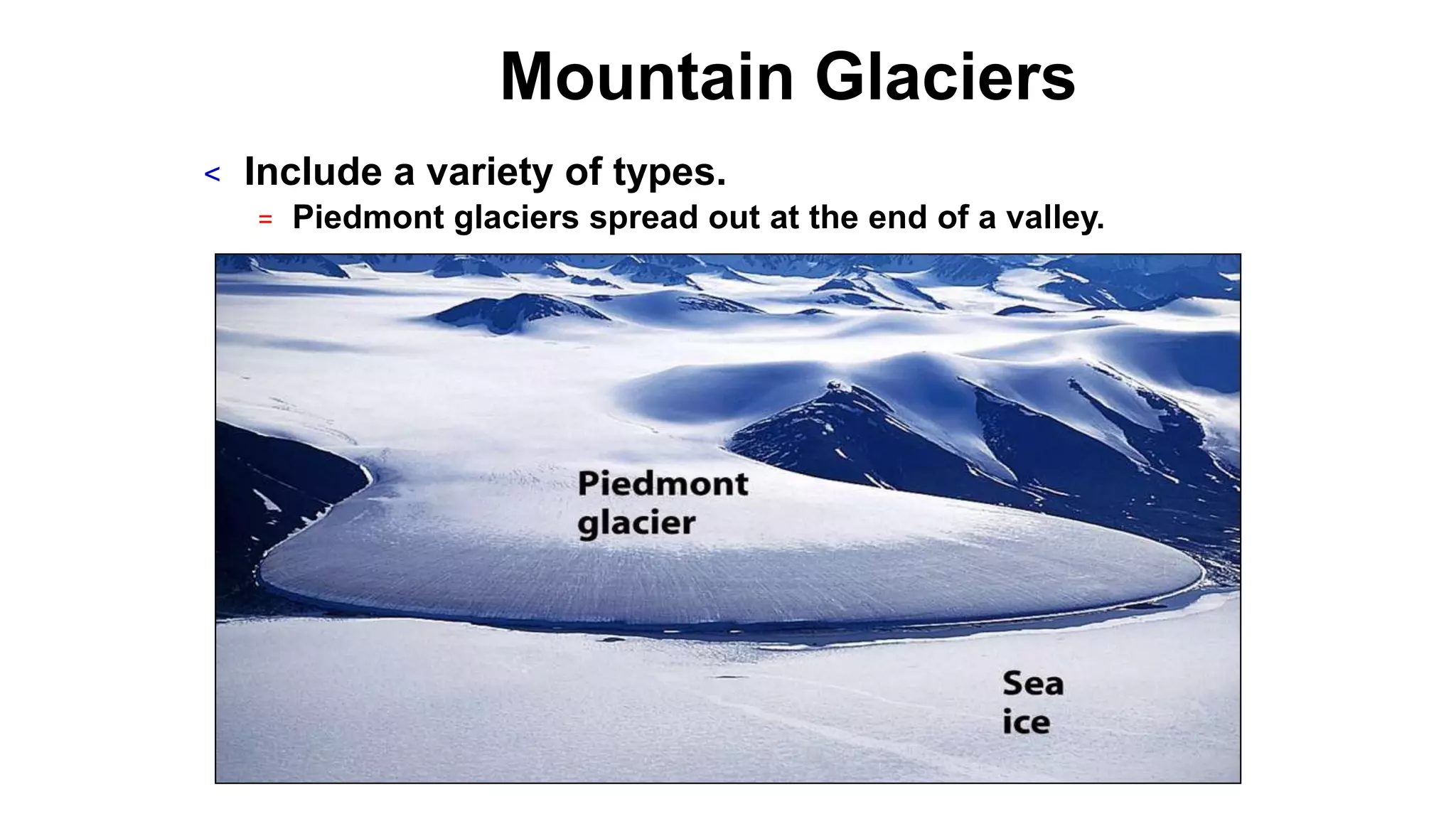 Mountain Glaciers

< Include a variety of types.

= Piedmont glaciers spread out at the end of a valley.

Piedmont glacier

Sea ice